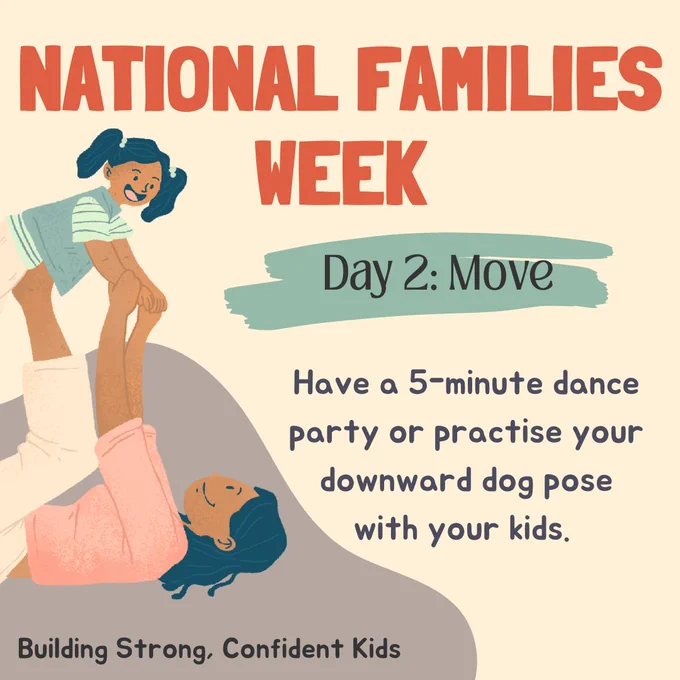 NATIONAL FAMILIES WEEK

Day 2: Move

Have a 5-minute dance party or practise your downward dog pose with your kids.

Building Strong, Confident Kids